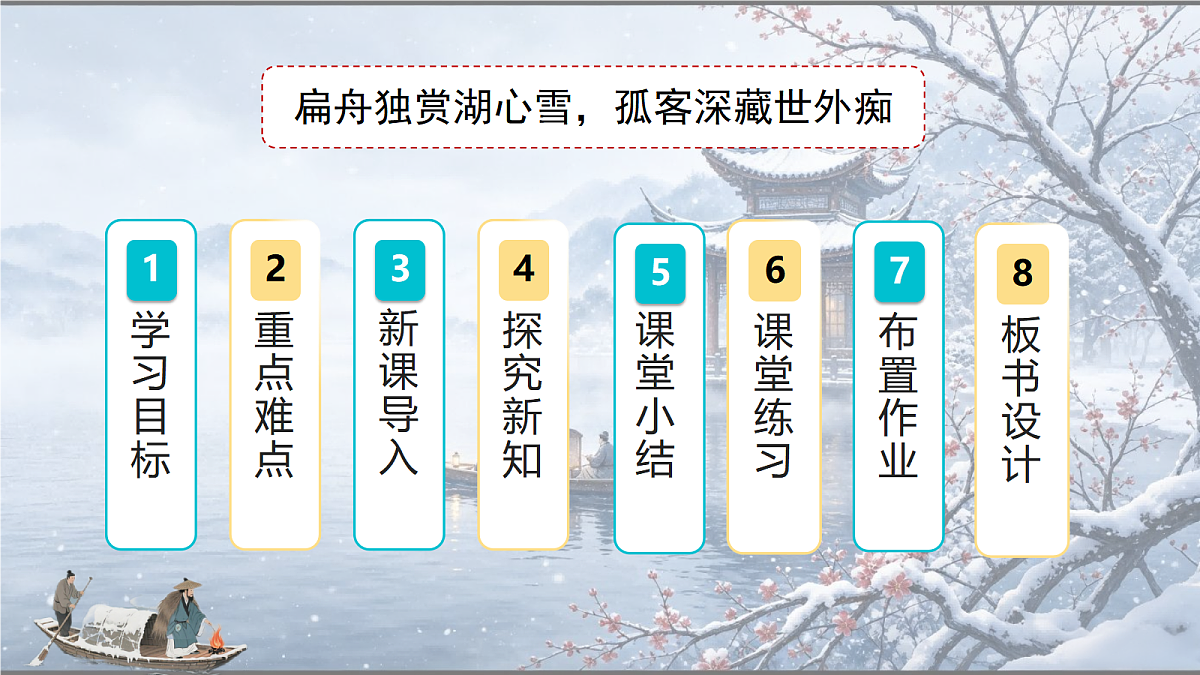 扁舟独赏湖心雪，孤客深藏世外痴

1
学习目标

2
重点难点

3
新课导入

4
探究新知

5
课堂小结

6
课堂练习

7
布置作业

8
板书设计